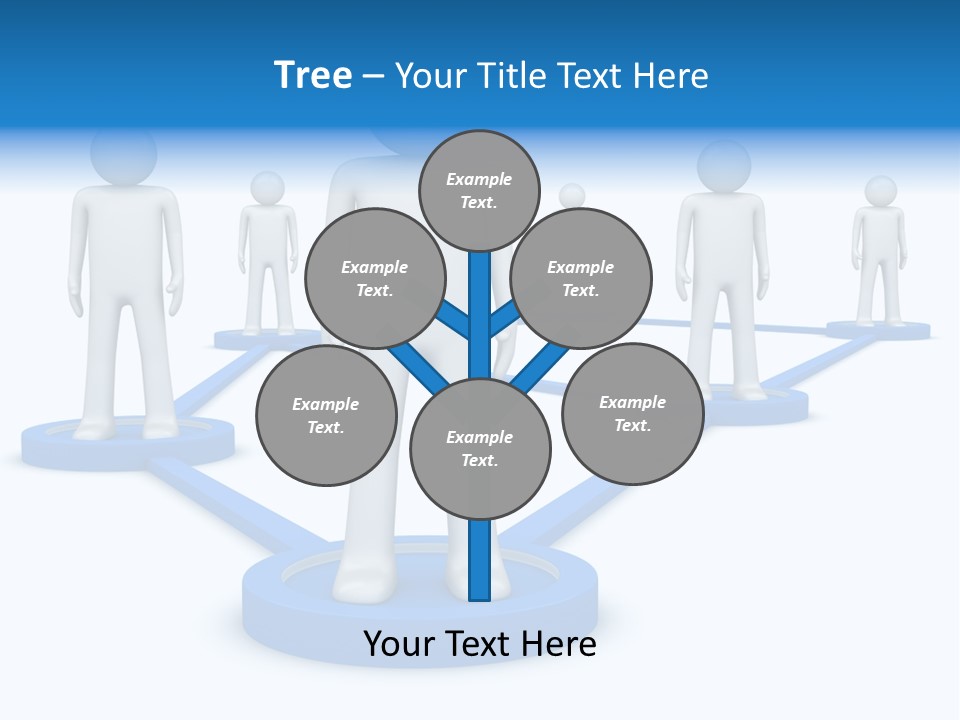 Tree – Your Title Text Here

Example Text.

Example Text.

Example Text.

Example Text.

Example Text.

Example Text.

Your Text Here